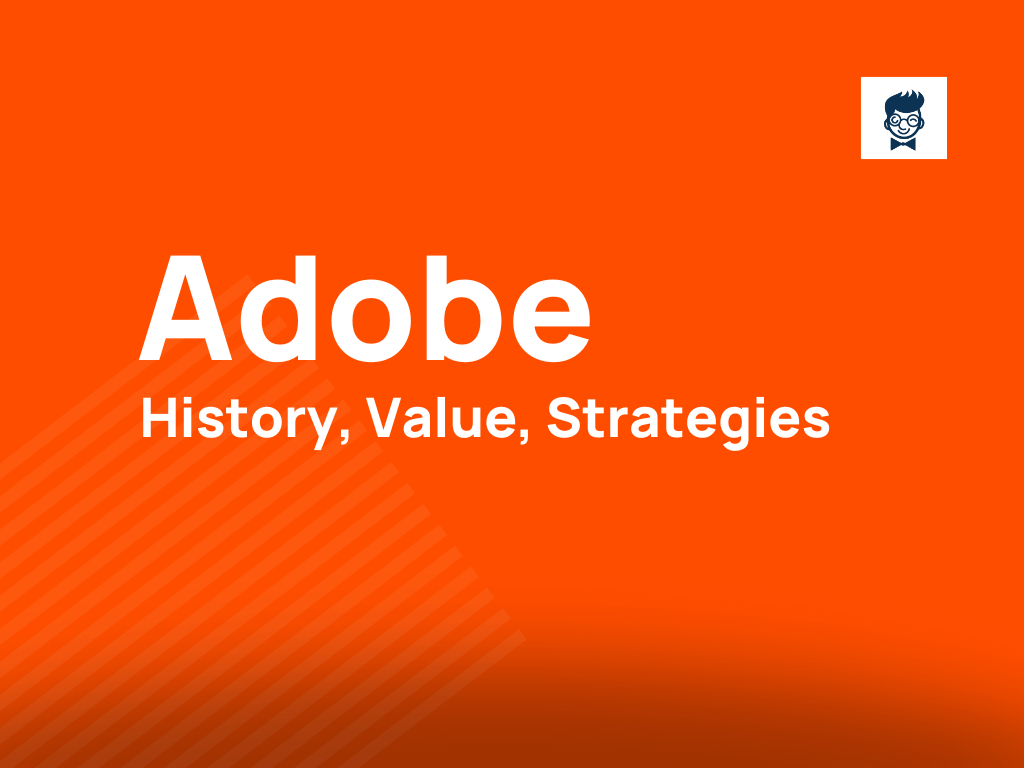 Adobe
History, Value, Strategies